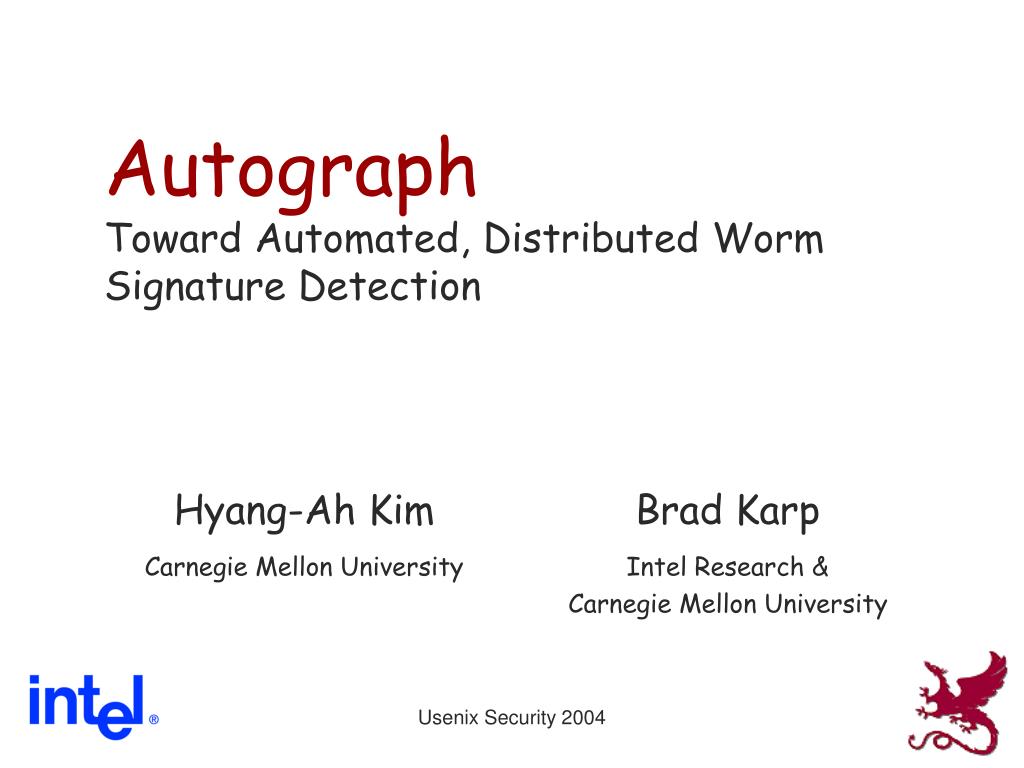 Autograph
Toward Automated, Distributed Worm Signature Detection

Hyang-Ah Kim
Carnegie Mellon University

Brad Karp
Intel Research &
Carnegie Mellon University

intel®

Usenix Security 2004